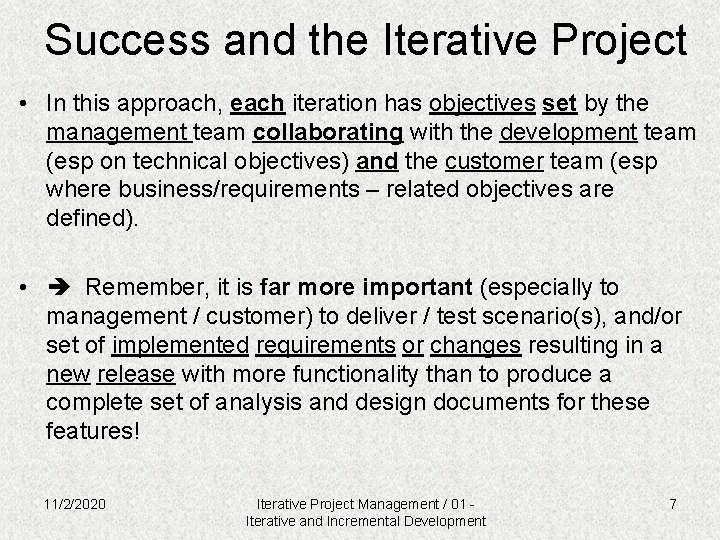 Success and the Iterative Project

• In this approach, each iteration has objectives set by the management team collaborating with the development team (esp on technical objectives) and the customer team (esp where business/requirements – related objectives are defined).

• ➔ Remember, it is far more important (especially to management / customer) to deliver / test scenario(s), and/or set of implemented requirements or changes resulting in a new release with more functionality than to produce a complete set of analysis and design documents for these features!

11/2/2020

Iterative Project Management / 01 - Iterative and Incremental Development

7